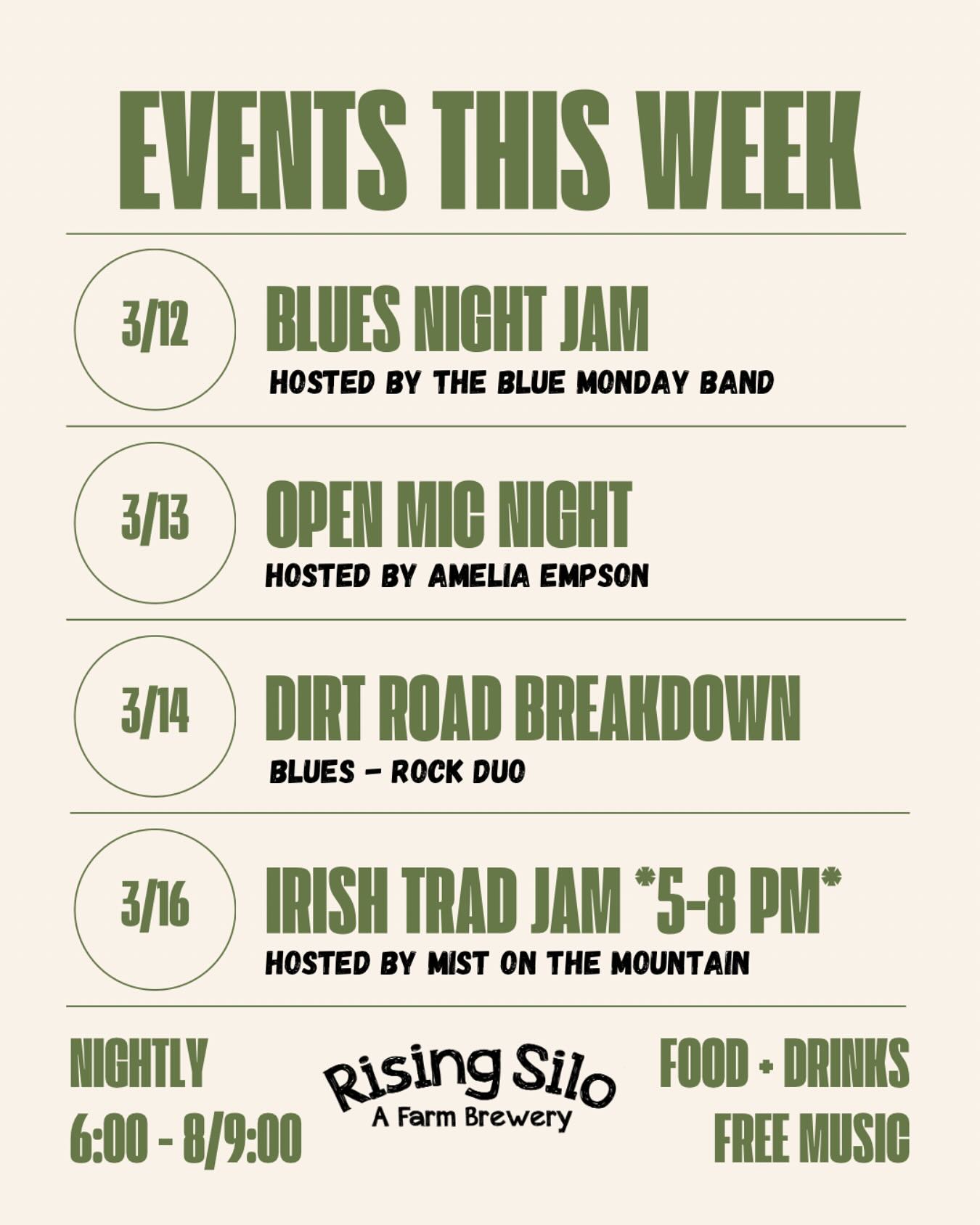 EVENTS THIS WEEK

3/12
BLUES NIGHT JAM
HOSTED BY THE BLUE MONDAY BAND

3/13
OPEN MIC NIGHT
HOSTED BY AMELIA EMPSON

3/14
DIRT ROAD BREAKDOWN
BLUES - ROCK DUO

3/16
IRISH TRAD JAM *5-8 PM*
HOSTED BY MIST ON THE MOUNTAIN

NIGHTLY
6:00 - 8/9:00

Rising Silo
A Farm Brewery

FOOD + DRINKS
FREE MUSIC